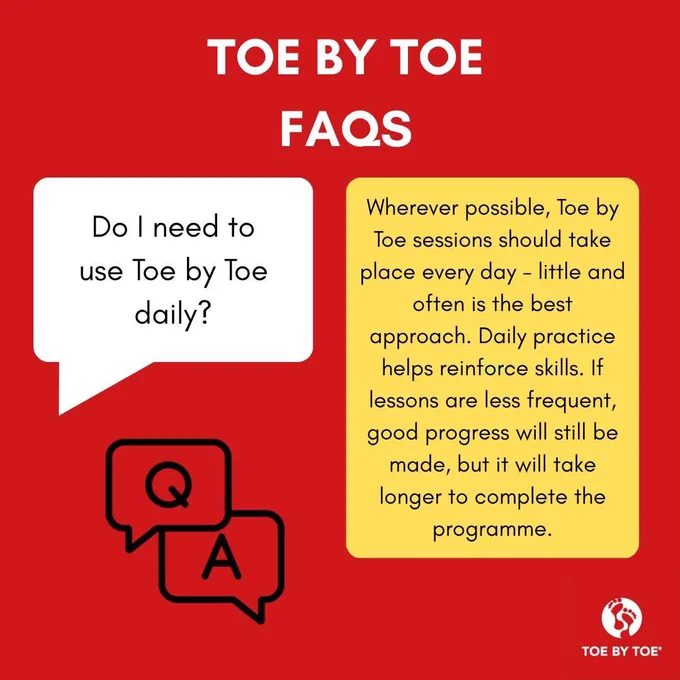 TOE BY TOE
FAQS

Do I need to use Toe by Toe daily?

Wherever possible, Toe by Toe sessions should take place every day – little and often is the best approach. Daily practice helps reinforce skills. If lessons are less frequent, good progress will still be made, but it will take longer to complete the programme.

Q

A

TOE BY TOE®